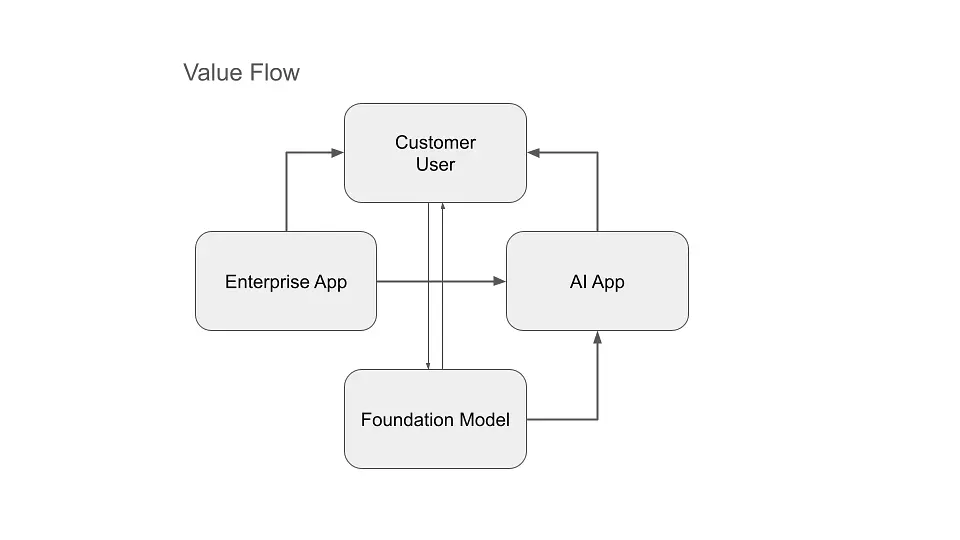 Value Flow

Customer User

Enterprise App

AI App

Foundation Model